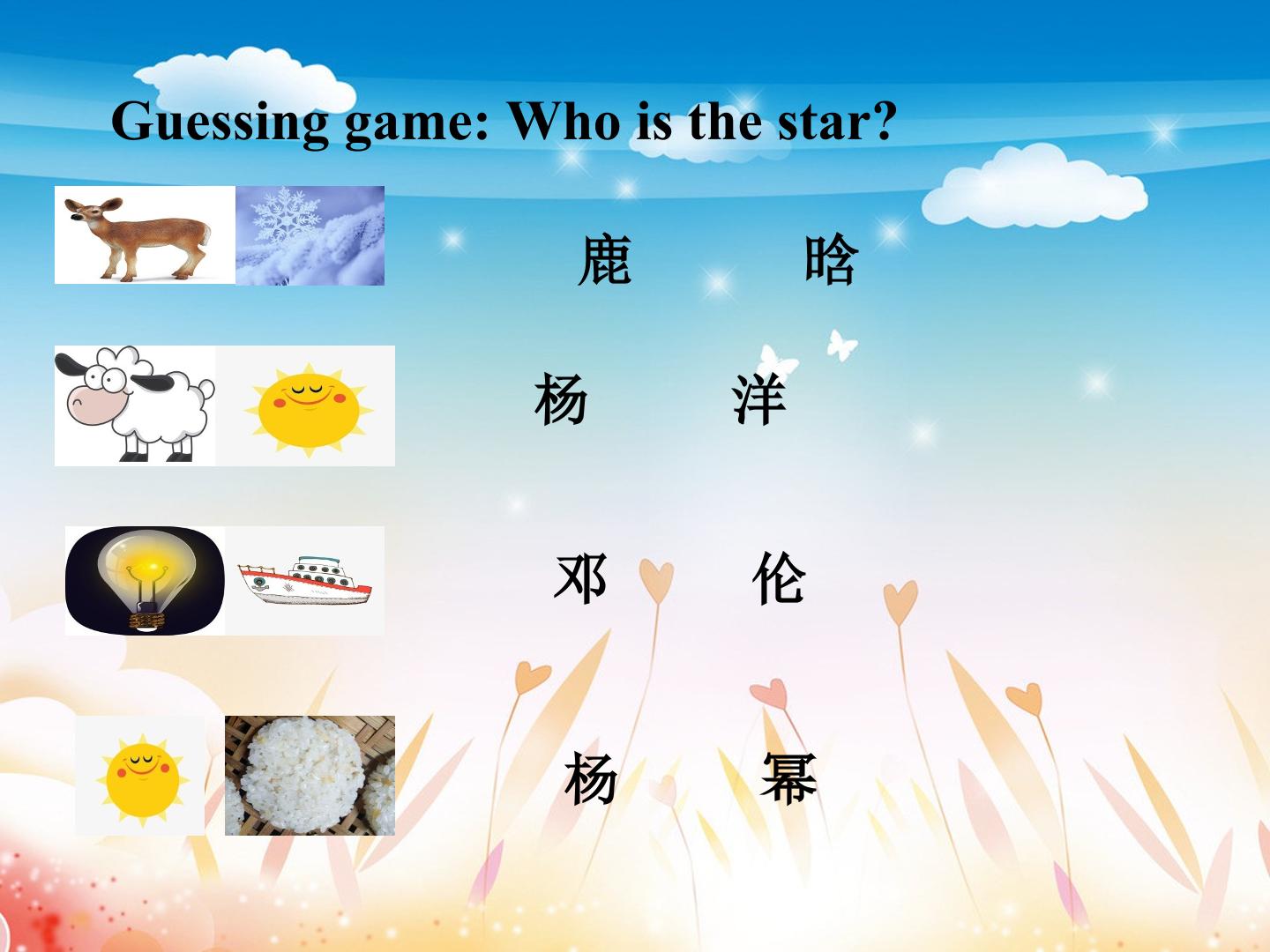 Guessing game: Who is the star?

鹿 晗

杨 洋

邓 伦

杨 幂